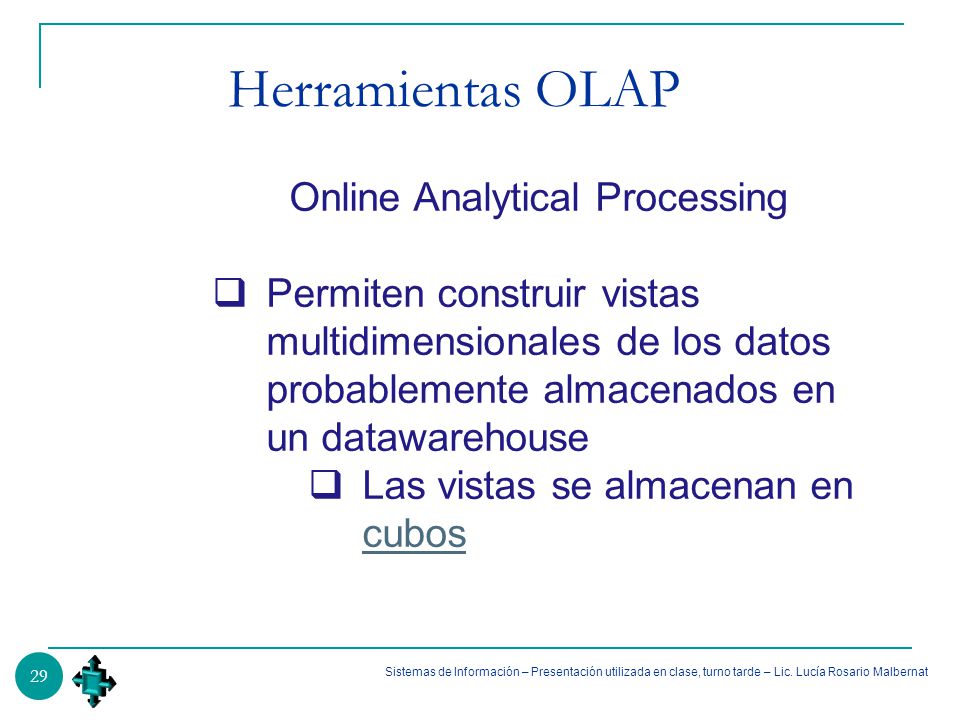 Herramientas OLAP

Online Analytical Processing

❑ Permiten construir vistas multidimensionales de los datos probablemente almacenados en un datawarehouse

❑ Las vistas se almacenan en cubos

29

Sistemas de Información – Presentación utilizada en clase, turno tarde – Lic. Lucía Rosario Malbernat